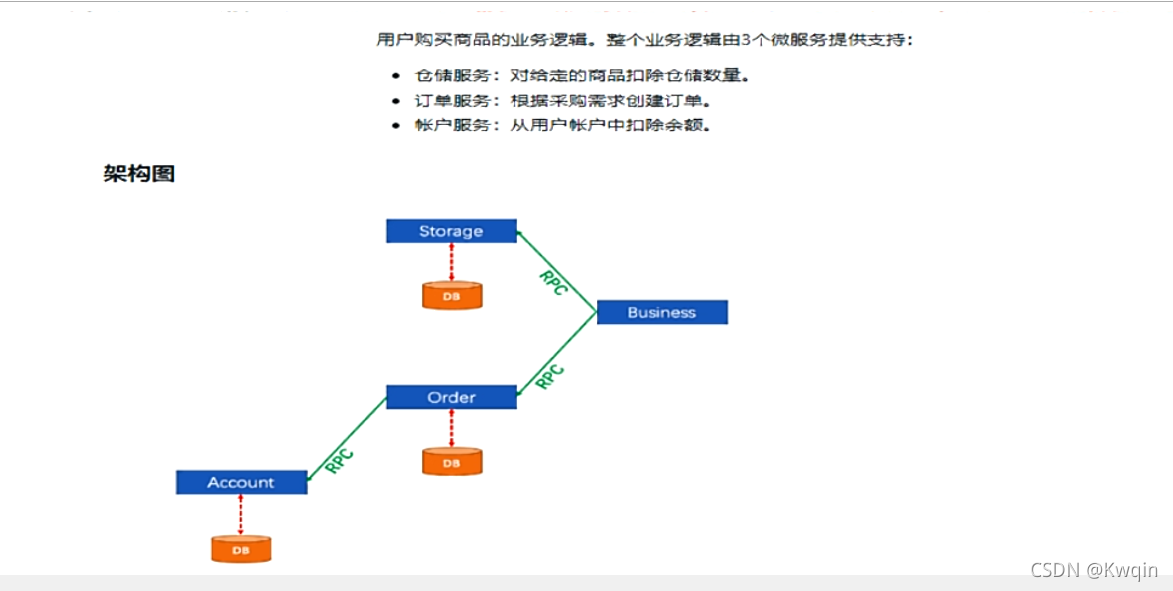 用户购买商品的业务逻辑。整个业务逻辑由3个微服务提供支持：

- 仓储服务：对给定的商品扣除仓储数量。
- 订单服务：根据采购需求创建订单。
- 帐户服务：从用户帐户中扣除余额。

架构图

Storage

DB

RPC

Business

RPC

Order

DB

RPC

Account

DB

CSDN @Kwqin